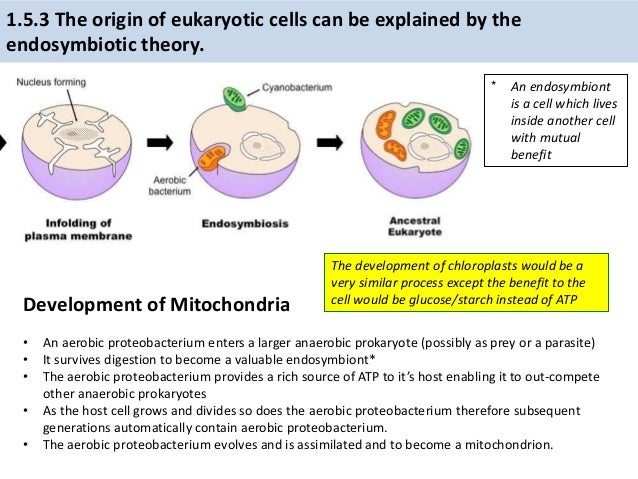 1.5.3 The origin of eukaryotic cells can be explained by the endosymbiotic theory.

Nucleus forming

Cyanobacterium

Aerobic bacterium

Infolding of plasma membrane

Endosymbiosis

Ancestral Eukaryote

* An endosymbiont is a cell which lives inside another cell with mutual benefit

The development of chloroplasts would be a very similar process except the benefit to the cell would be glucose/starch instead of ATP

Development of Mitochondria

• An aerobic proteobacterium enters a larger anaerobic prokaryote (possibly as prey or a parasite)
• It survives digestion to become a valuable endosymbiont*
• The aerobic proteobacterium provides a rich source of ATP to it's host enabling it to out-compete other anaerobic prokaryotes
• As the host cell grows and divides so does the aerobic proteobacterium therefore subsequent generations automatically contain aerobic proteobacterium.
• The aerobic proteobacterium evolves and is assimilated and to become a mitochondrion.